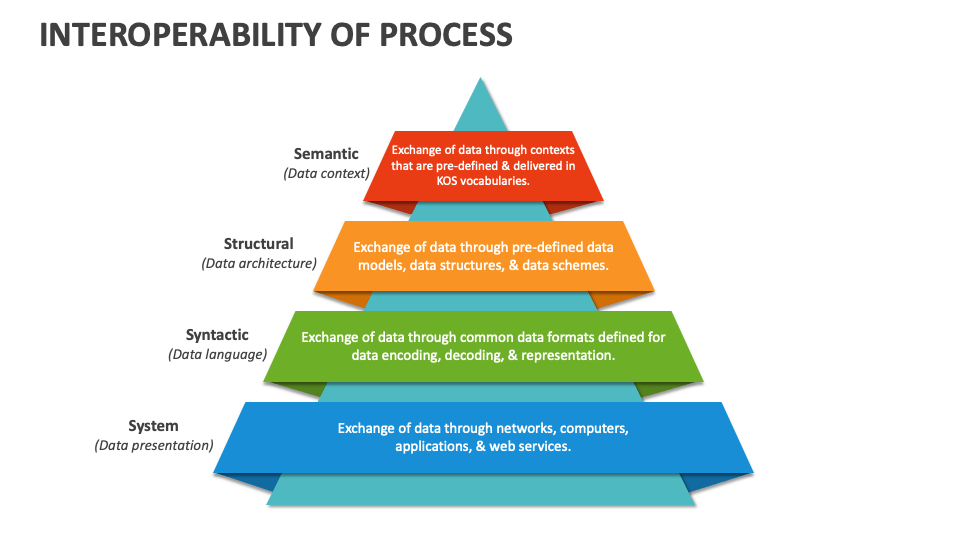 INTEROPERABILITY OF PROCESS

Semantic
(Data context)

Exchange of data through contexts that are pre-defined & delivered in KOS vocabularies.

Structural
(Data architecture)

Exchange of data through pre-defined data models, data structures, & data schemes.

Syntactic
(Data language)

Exchange of data through common data formats defined for data encoding, decoding, & representation.

System
(Data presentation)

Exchange of data through networks, computers, applications, & web services.